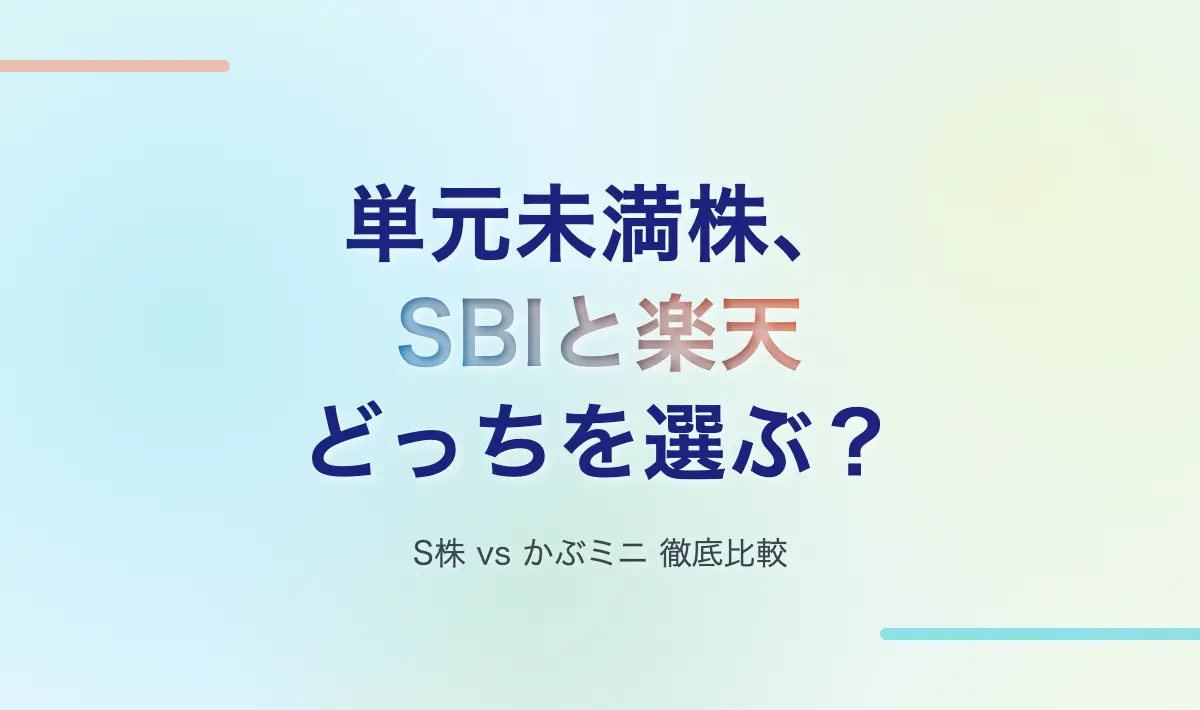 単元未満株、
SBIと楽天
どっちを選ぶ？

S株 vs かぶミニ 徹底比較